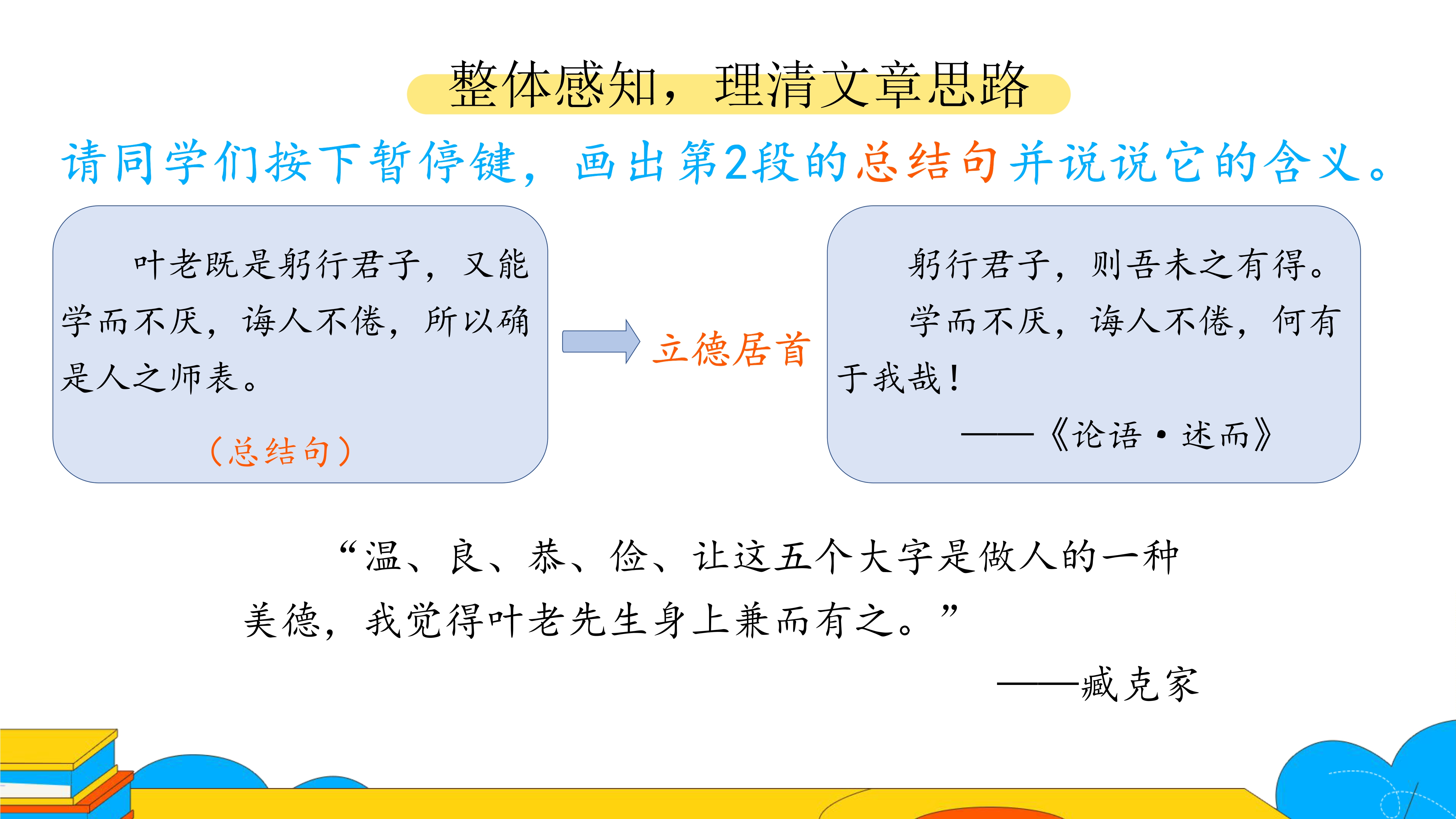 整体感知，理清文章思路

请同学们按下暂停键，画出第2段的总结句并说说它的含义。

叶老既是躬行君子，又能学而不厌，诲人不倦，所以确是人之师表。

（总结句）

立德居首

躬行君子，则吾未之有得。

学而不厌，诲人不倦，何有于我哉！

——《论语·述而》

“温、良、恭、俭、让这五个大字是做人的一种美德，我觉得叶老先生身上兼而有之。”

——臧克家